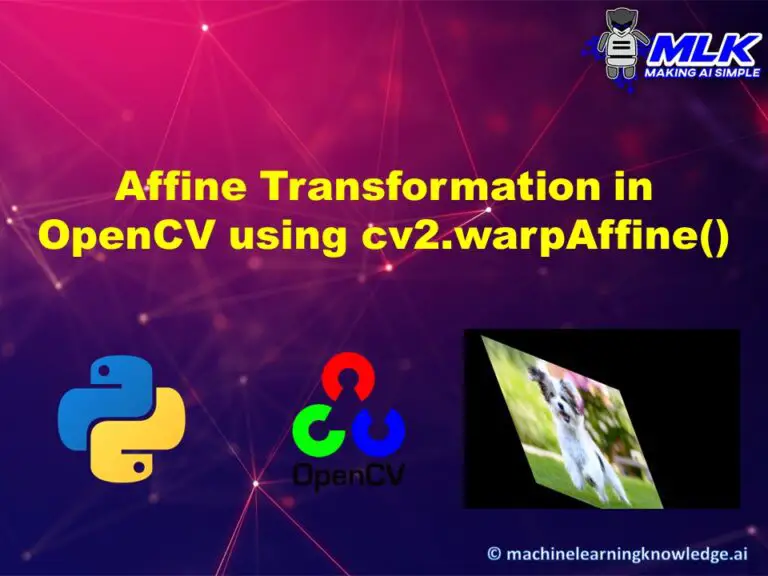 MLK
MAKING AI SIMPLE

Affine Transformation in OpenCV using cv2.warpAffine()

OpenCV

© machinelearningknowledge.ai